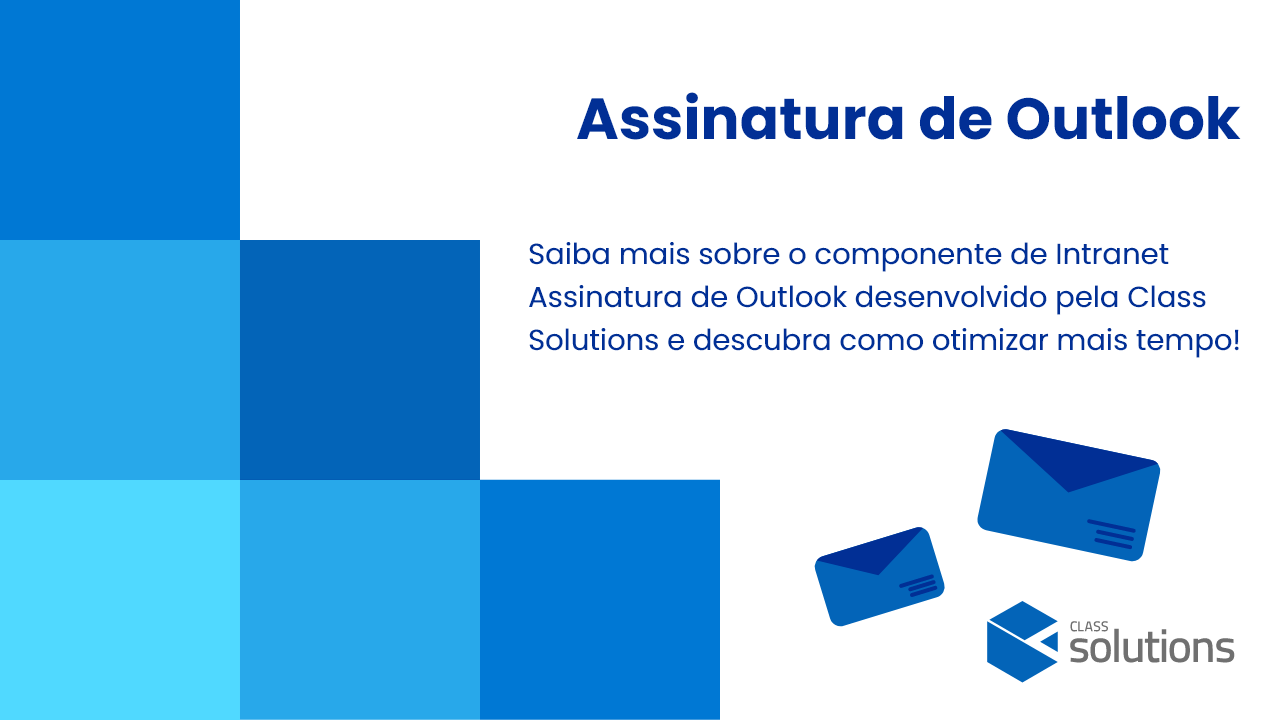 Assinatura de Outlook

Saiba mais sobre o componente de Intranet Assinatura de Outlook desenvolvido pela Class Solutions e descubra como otimizar mais tempo!

CLASS
solutions